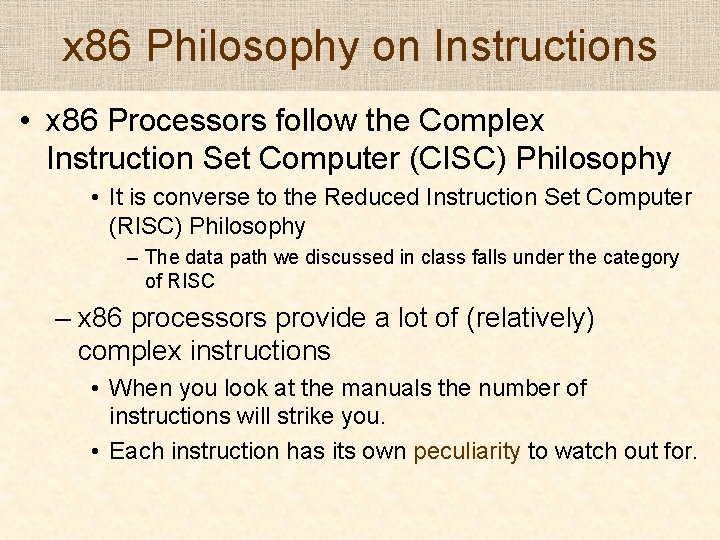 x86 Philosophy on Instructions

• x86 Processors follow the Complex Instruction Set Computer (CISC) Philosophy

• It is converse to the Reduced Instruction Set Computer (RISC) Philosophy

– The data path we discussed in class falls under the category of RISC

– x86 processors provide a lot of (relatively) complex instructions

• When you look at the manuals the number of instructions will strike you.

• Each instruction has its own peculiarity to watch out for.